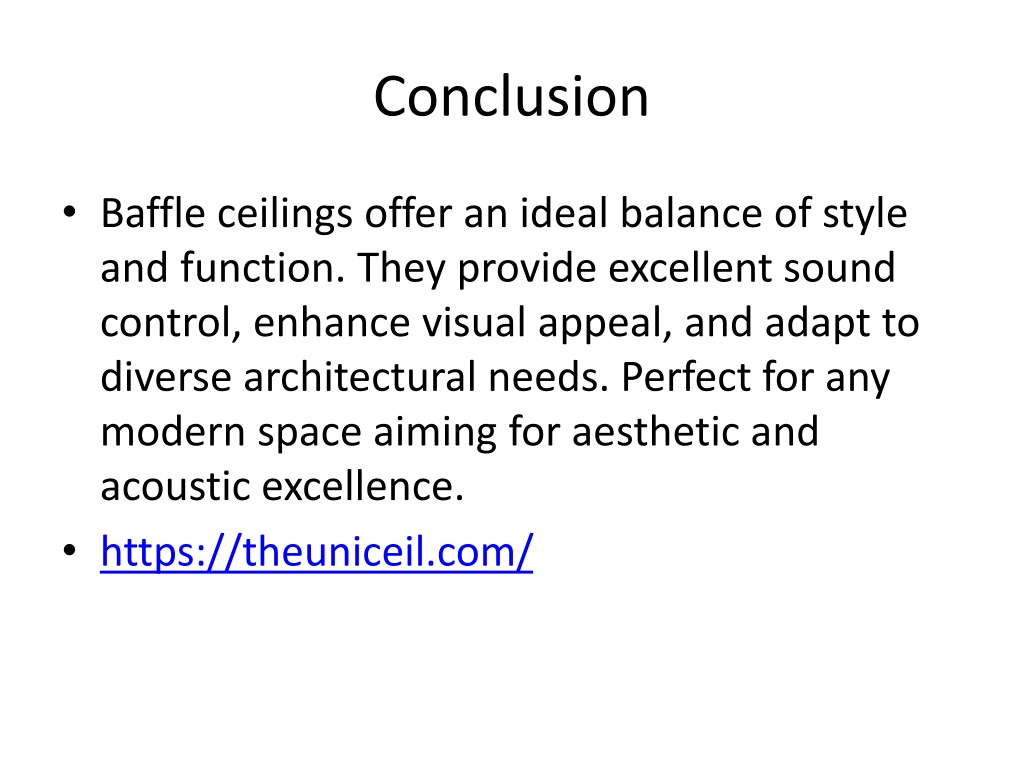 Conclusion

• Baffle ceilings offer an ideal balance of style and function. They provide excellent sound control, enhance visual appeal, and adapt to diverse architectural needs. Perfect for any modern space aiming for aesthetic and acoustic excellence.
• https://theuniceil.com/